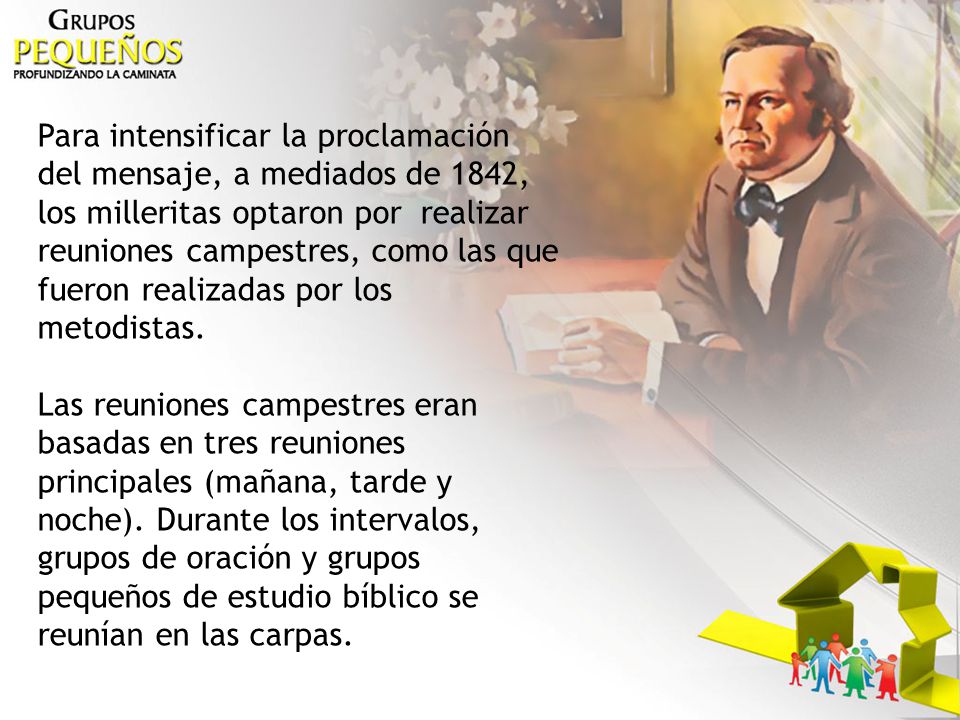 GRUPOS
PEQUEÑOS
PROFUNDIZANDO LA CAMINATA

Para intensificar la proclamación del mensaje, a mediados de 1842, los milleritas optaron por realizar reuniones campestres, como las que fueron realizadas por los metodistas.

Las reuniones campestres eran basadas en tres reuniones principales (mañana, tarde y noche). Durante los intervalos, grupos de oración y grupos pequeños de estudio bíblico se reunían en las carpas.